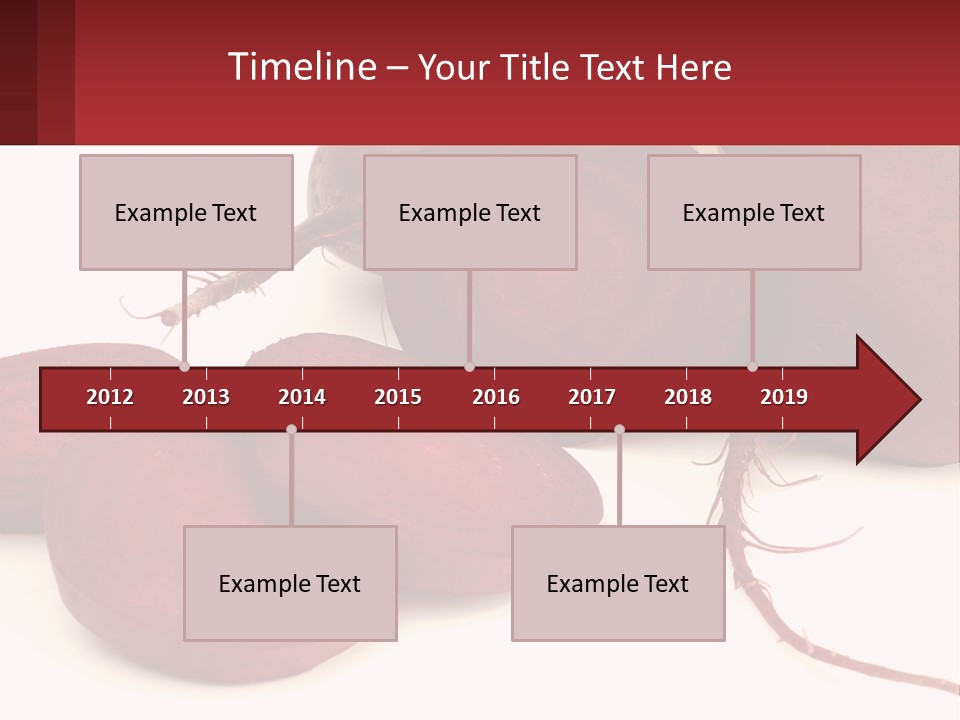 Timeline – Your Title Text Here

Example Text

Example Text

Example Text

2012
2013
2014
2015
2016
2017
2018
2019

Example Text

Example Text